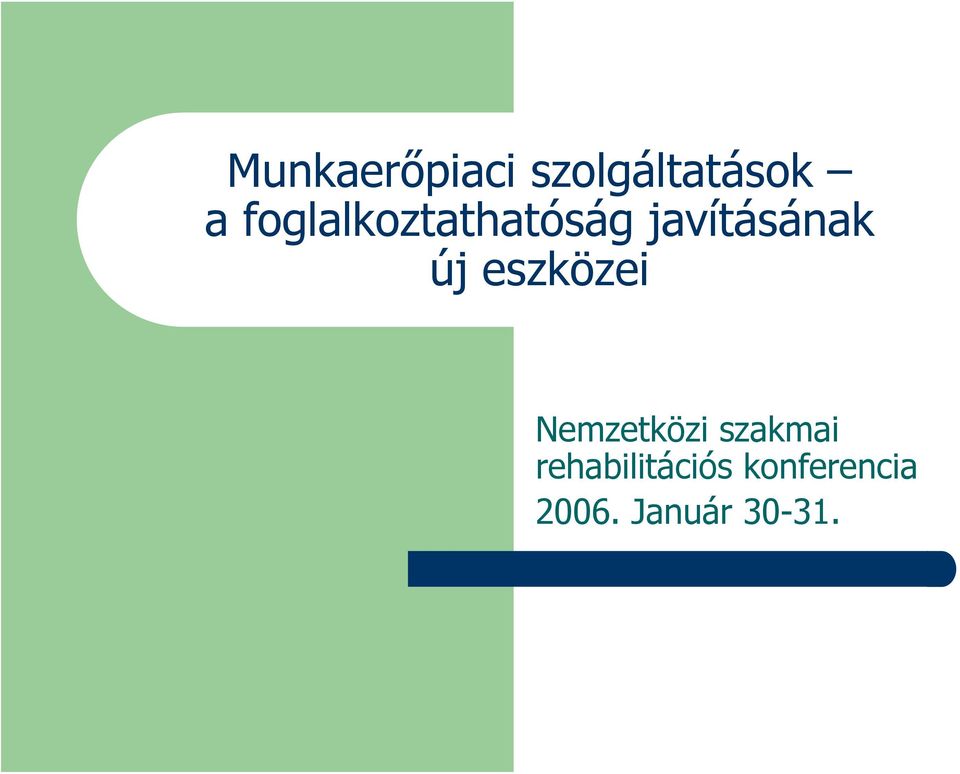 Munkaerőpiaci szolgáltatások – a foglalkoztathatóság javításának új eszközei

Nemzetközi szakmai rehabilitációs konferencia
2006. Január 30-31.